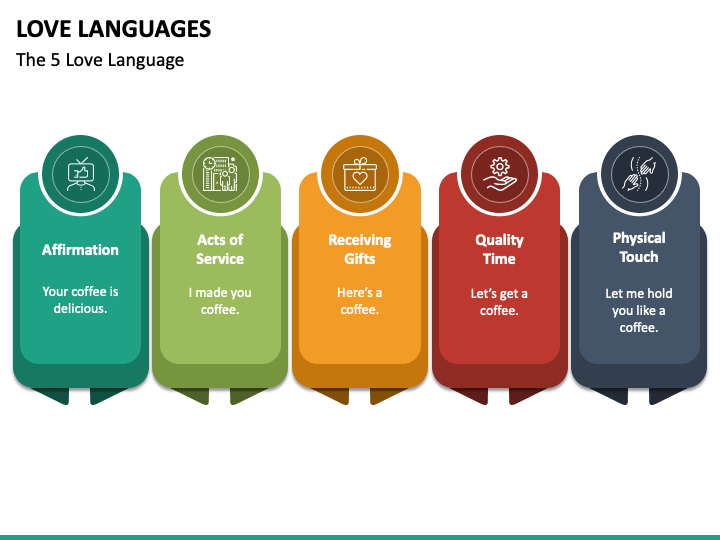 LOVE LANGUAGES

The 5 Love Language

Affirmation

Your coffee is delicious.

Acts of Service

I made you coffee.

Receiving Gifts

Here's a coffee.

Quality Time

Let's get a coffee.

Physical Touch

Let me hold you like a coffee.